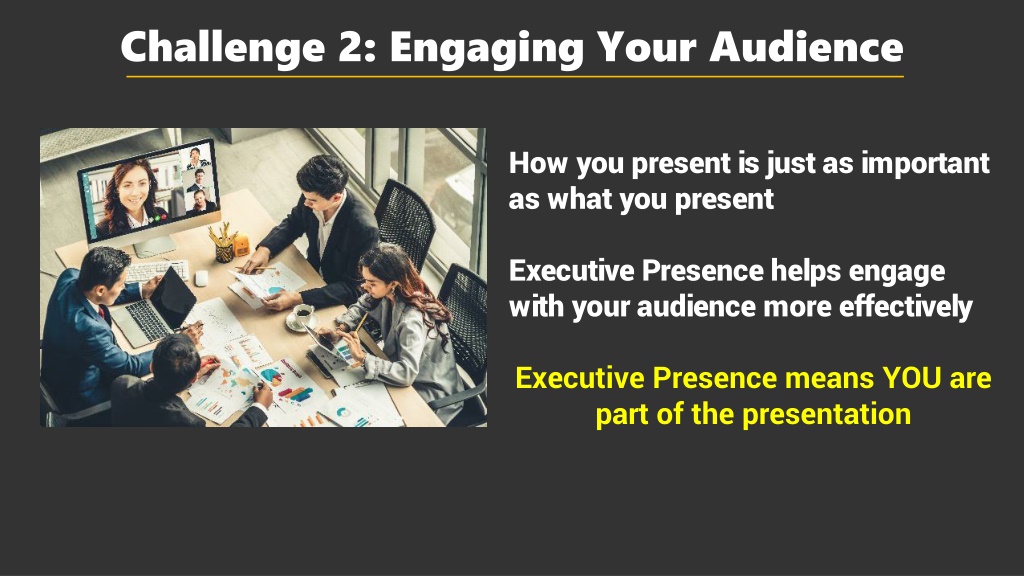 Challenge 2: Engaging Your Audience

How you present is just as important as what you present

Executive Presence helps engage with your audience more effectively

Executive Presence means YOU are part of the presentation